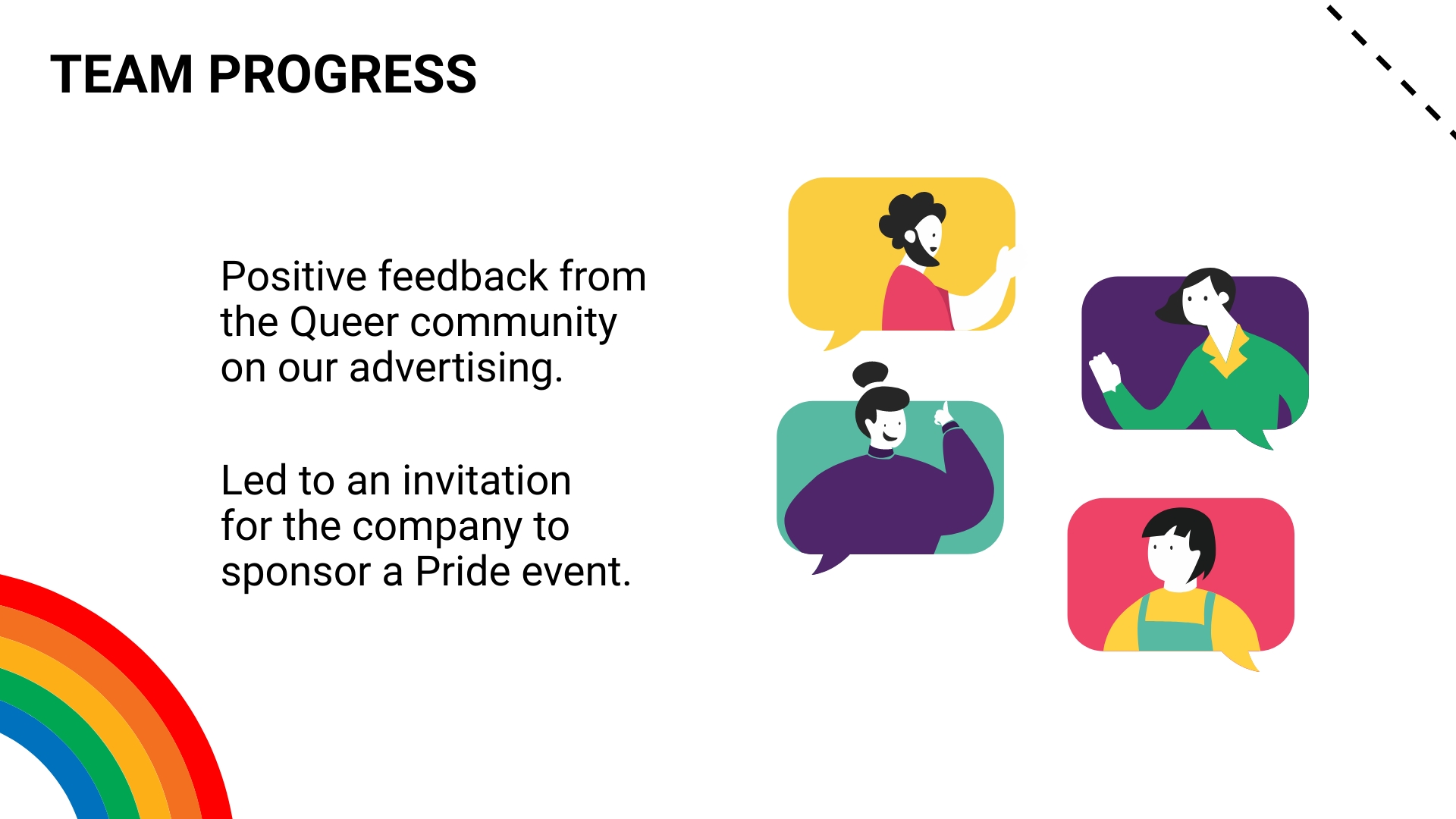 TEAM PROGRESS

Positive feedback from the Queer community on our advertising.

Led to an invitation for the company to sponsor a Pride event.